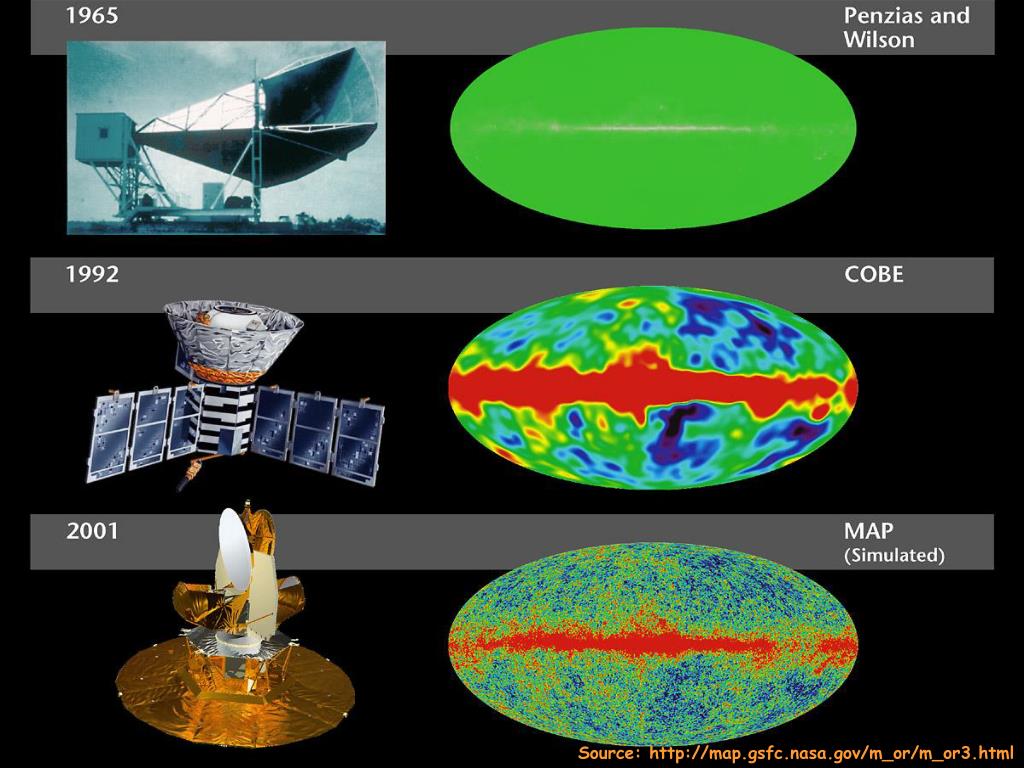 1965

Penzias and Wilson

1992

COBE

2001

MAP (Simulated)

Source: http://map.gsfc.nasa.gov/m_or/m_or3.html